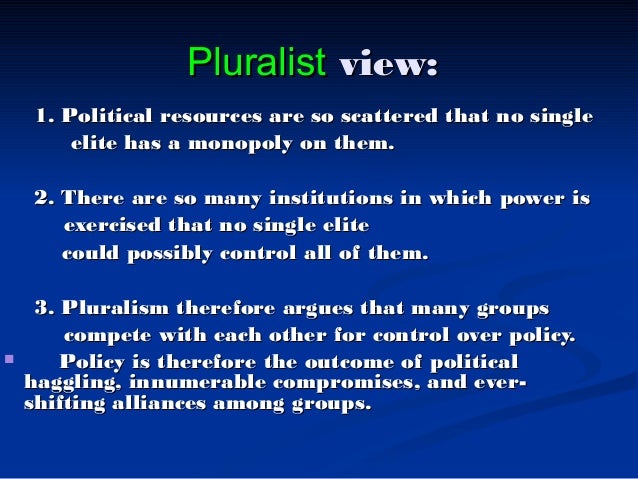 Pluralist view:

1. Political resources are so scattered that no single elite has a monopoly on them.

2. There are so many institutions in which power is exercised that no single elite could possibly control all of them.

3. Pluralism therefore argues that many groups compete with each other for control over policy.

Policy is therefore the outcome of political haggling, innumerable compromises, and ever-shifting alliances among groups.